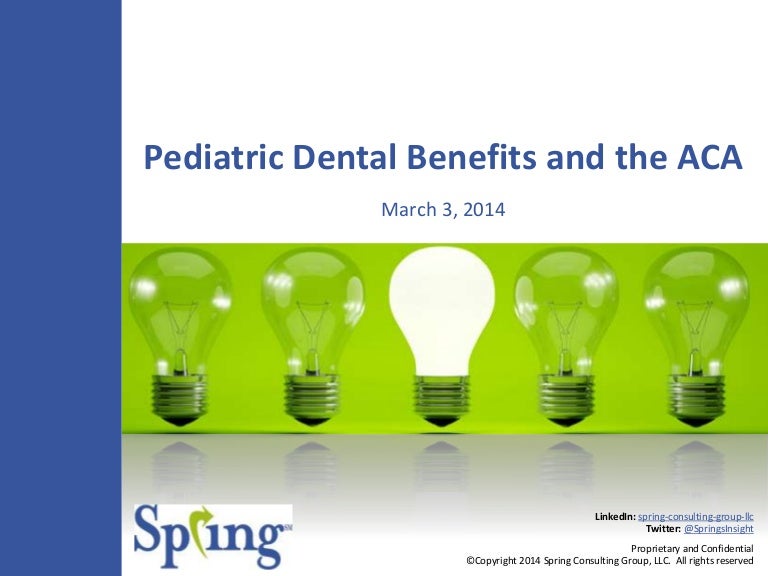 Pediatric Dental Benefits and the ACA

March 3, 2014

Spring℠

LinkedIn: spring-consulting-group-llc
Twitter: @SpringsInsight

Proprietary and Confidential
©Copyright 2014 Spring Consulting Group, LLC. All rights reserved